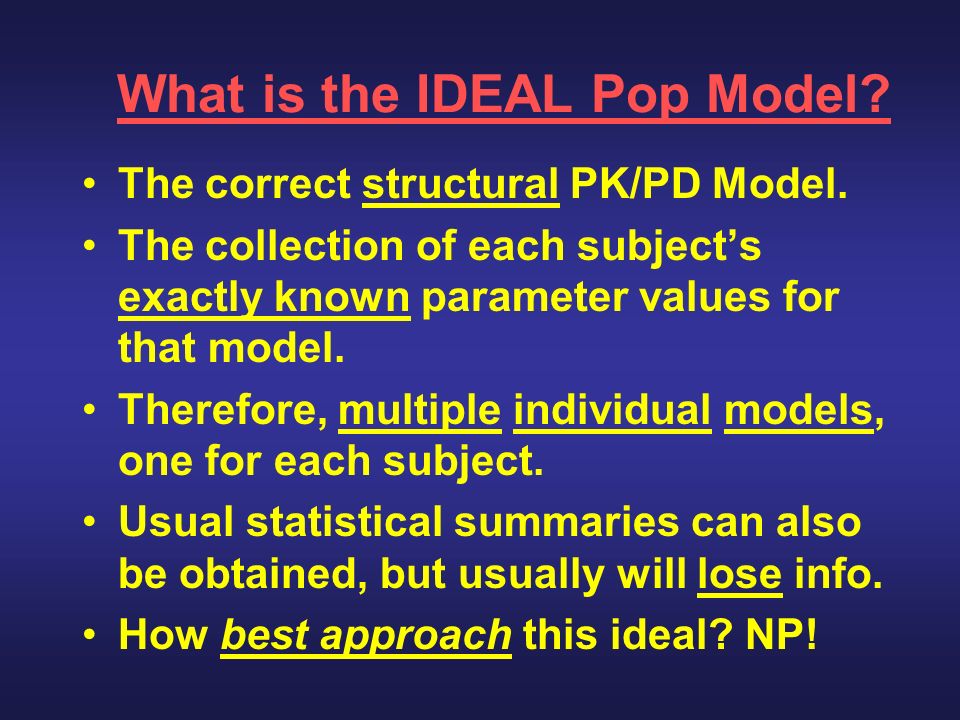 What is the IDEAL Pop Model?

• The correct structural PK/PD Model.
• The collection of each subject’s exactly known parameter values for that model.
• Therefore, multiple individual models, one for each subject.
• Usual statistical summaries can also be obtained, but usually will lose info.
• How best approach this ideal? NP!